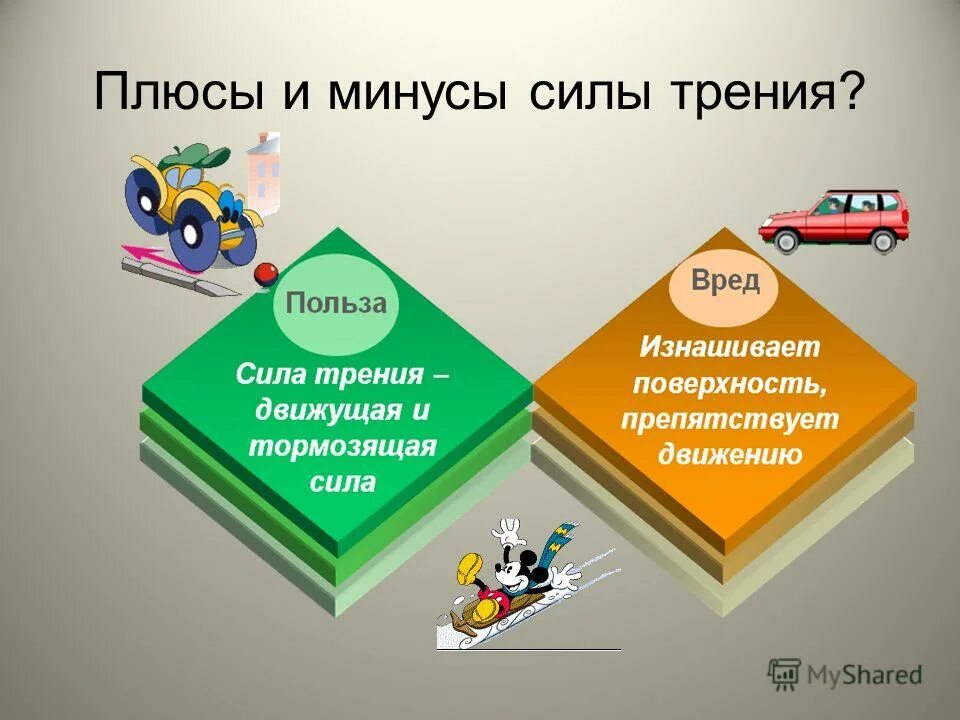 Плюсы и минусы силы трения?

Польза

Сила трения – движущая и тормозящая сила

Вред

Изнашивает поверхность, препятствует движению

MyShared